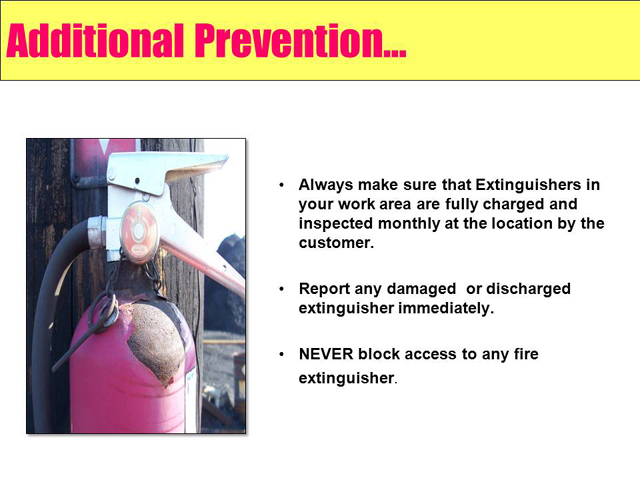 Additional Prevention…

• Always make sure that Extinguishers in your work area are fully charged and inspected monthly at the location by the customer.

• Report any damaged or discharged extinguisher immediately.

• NEVER block access to any fire extinguisher.